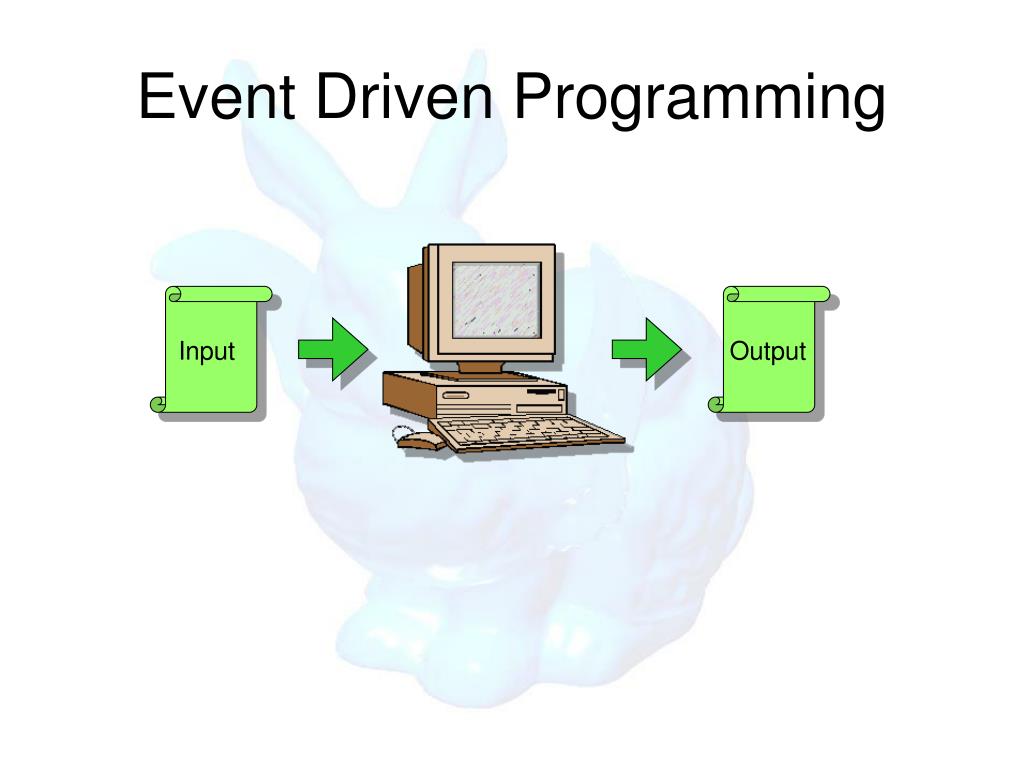 Event Driven Programming

Input

Output